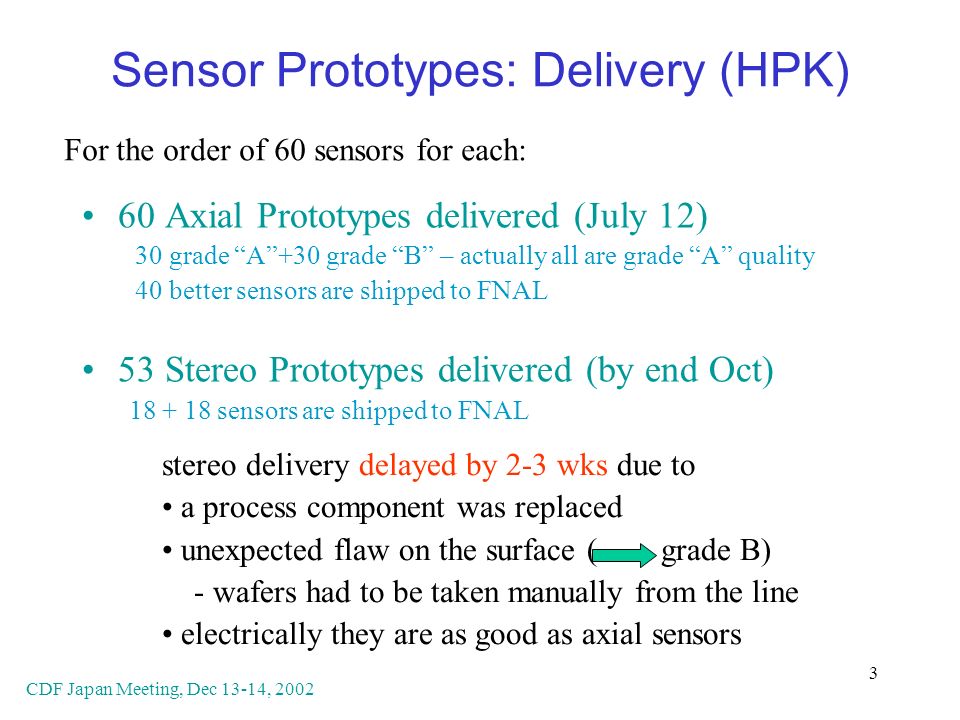 Sensor Prototypes: Delivery (HPK)

For the order of 60 sensors for each:

• 60 Axial Prototypes delivered (July 12)
30 grade “A”+30 grade “B” – actually all are grade “A” quality
40 better sensors are shipped to FNAL

• 53 Stereo Prototypes delivered (by end Oct)
18 + 18 sensors are shipped to FNAL

stereo delivery delayed by 2-3 wks due to
• a process component was replaced
• unexpected flaw on the surface ( grade B)
- wafers had to be taken manually from the line
• electrically they are as good as axial sensors

CDF Japan Meeting, Dec 13-14, 2002

3